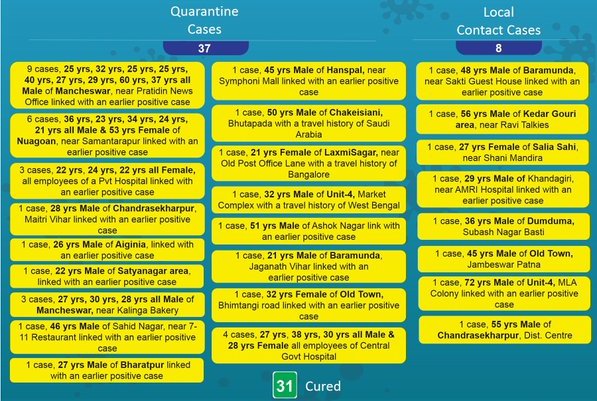 Quarantine Cases

37

9 cases, 25 yrs, 32 yrs, 25 yrs, 25 yrs, 40 yrs, 27 yrs, 29 yrs, 60 yrs, 37 yrs all Male of Mancheswar, near Pratidin News Office linked with an earlier positive case

6 cases, 36 yrs, 23 yrs, 34 yrs, 24 yrs, 21 yrs all Male & 53 yrs Female of Nuagoan, near Samantarapur linked with an earlier positive case

3 cases, 22 yrs, 24 yrs, 22 yrs all Female, all employees of a Pvt Hospital linked with an earlier positive case

1 case, 28 yrs Male of Chandrasekharpur, Maitri Vihar linked with an earlier positive case

1 case, 26 yrs Male of Aiginia, linked with an earlier positive case

1 case, 22 yrs Male of Satyanagar area, linked with an earlier positive case

3 cases, 27 yrs, 30 yrs, 28 yrs all Male of Mancheswar, near Kalinga Bakery

1 case, 46 yrs Male of Sahid Nagar, near 7-11 Restaurant linked with an earlier positive case

1 case, 27 yrs Male of Bharatpur linked with an earlier positive case

1 case, 45 yrs Male of Hanspal, near Symphoni Mall linked with an earlier positive case

1 case, 50 yrs Male of Chakeisiani, Bhutapada with a travel history of Saudi Arabia

1 case, 21 yrs Female of LaxmiSagar, near Old Post Office Lane with a travel history of Bangalore

1 case, 32 yrs Male of Unit-4, Market Complex with a travel history of West Bengal

1 case, 51 yrs Male of Ashok Nagar link with an earlier positive case

1 case, 21 yrs Male of Baramunda, Jaganath Vihar linked with an earlier positive case

1 case, 32 yrs Female of Old Town, Bhimtangi road linked with an earlier positive case

4 cases, 27 yrs, 38 yrs, 30 yrs all Male & 28 yrs Female all employees of Central Govt Hospital

Local Contact Cases

8

1 case, 48 yrs Male of Baramunda, near Sakti Guest House linked with an earlier positive case

1 case, 56 yrs Male of Kedar Gouri area, near Ravi Talkies

1 case, 27 yrs Female of Salia Sahi, near Shani Mandira

1 case, 29 yrs Male of Khandagiri, near AMRI Hospital linked with an earlier positive case

1 case, 36 yrs Male of Dumduma, Subash Nagar Basti

1 case, 45 yrs Male of Old Town, Jambeswar Patna

1 case, 72 yrs Male of Unit-4, MLA Colony linked with an earlier positive case

1 case, 55 yrs Male of Chandrasekharpur, Dist. Centre

31 Cured